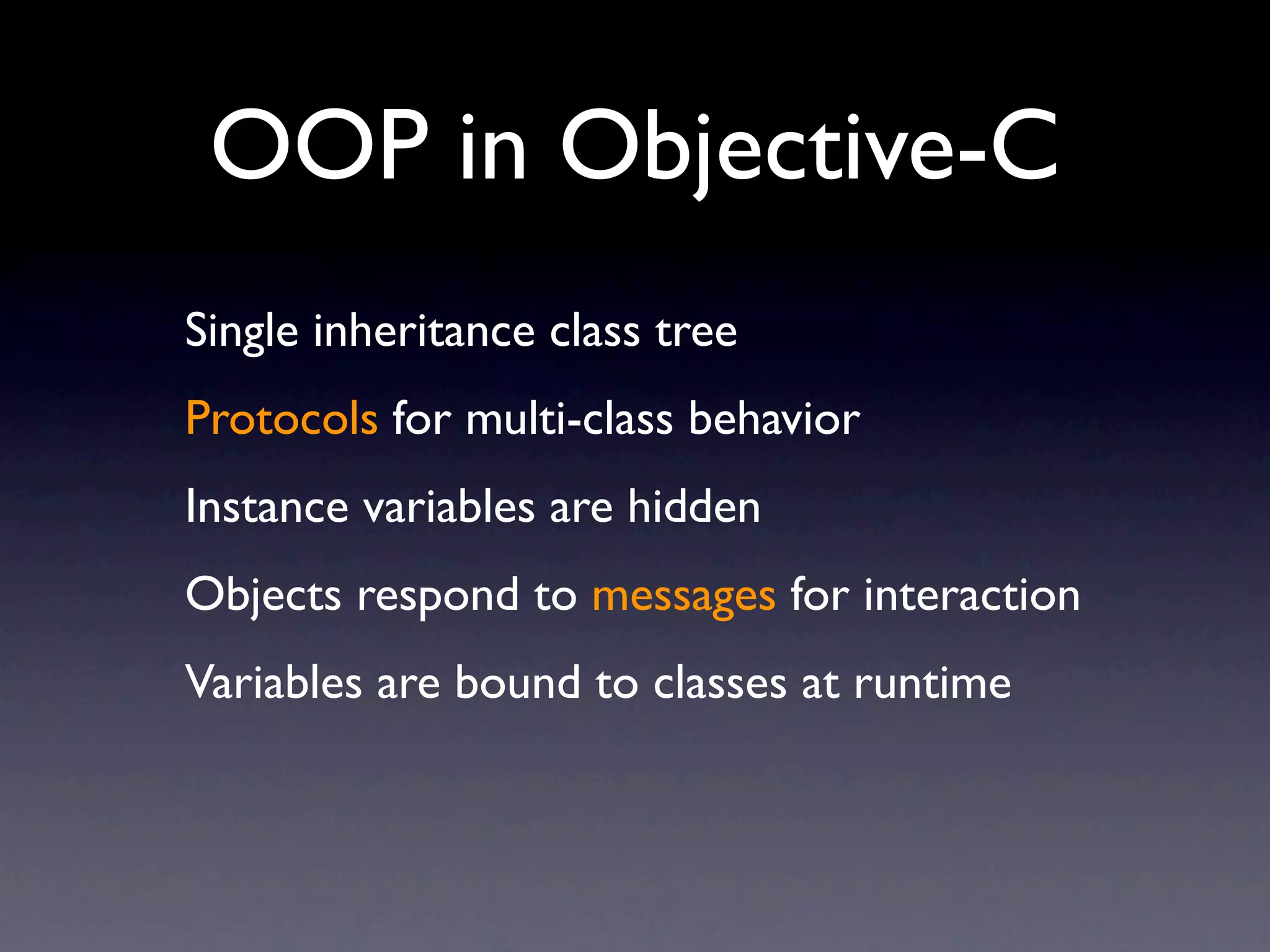 OOP in Objective-C

Single inheritance class tree

Protocols for multi-class behavior

Instance variables are hidden

Objects respond to messages for interaction

Variables are bound to classes at runtime